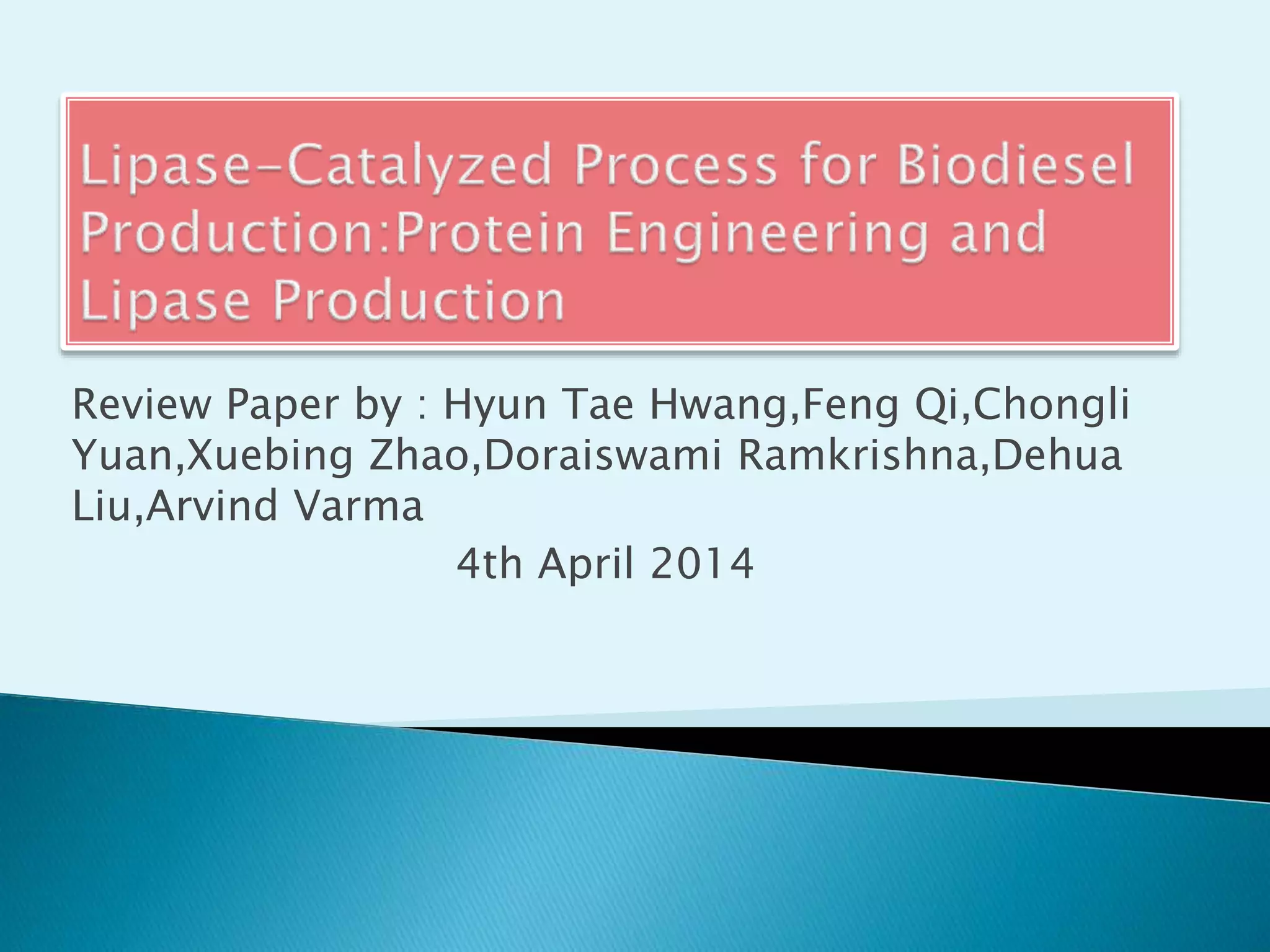 Lipase-Catalyzed Process for Biodiesel Production:Protein Engineering and Lipase Production

Review Paper by : Hyun Tae Hwang,Feng Qi,Chongli Yuan,Xuebing Zhao,Doraiswami Ramkrishna,Dehua Liu,Arvind Varma

4th April 2014